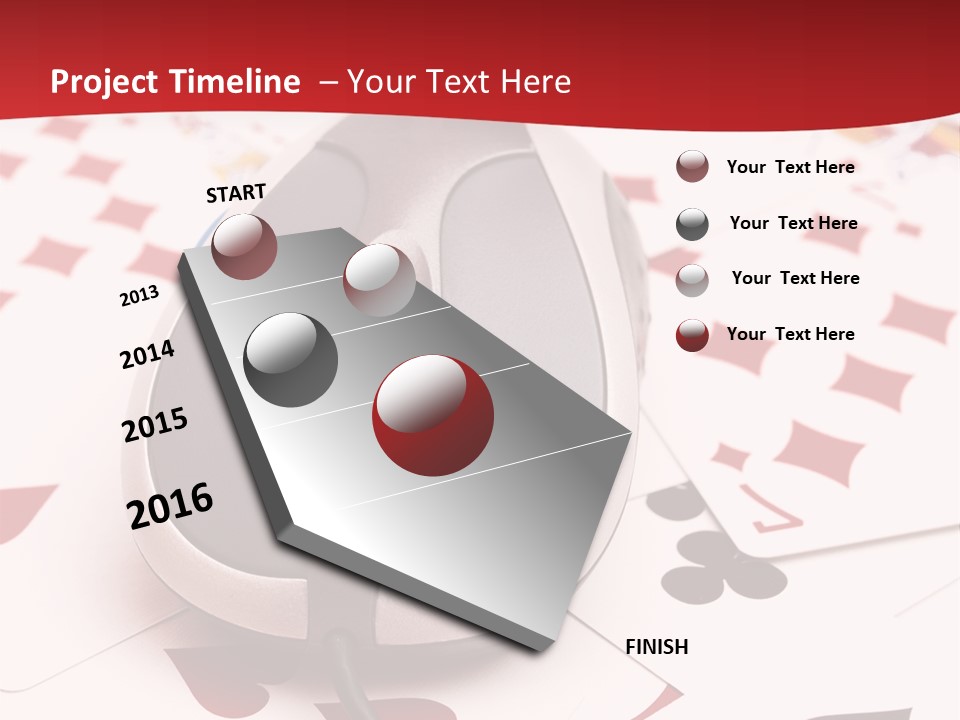 Project Timeline – Your Text Here

START

2013

2014

2015

2016

FINISH

Your Text Here

Your Text Here

Your Text Here

Your Text Here